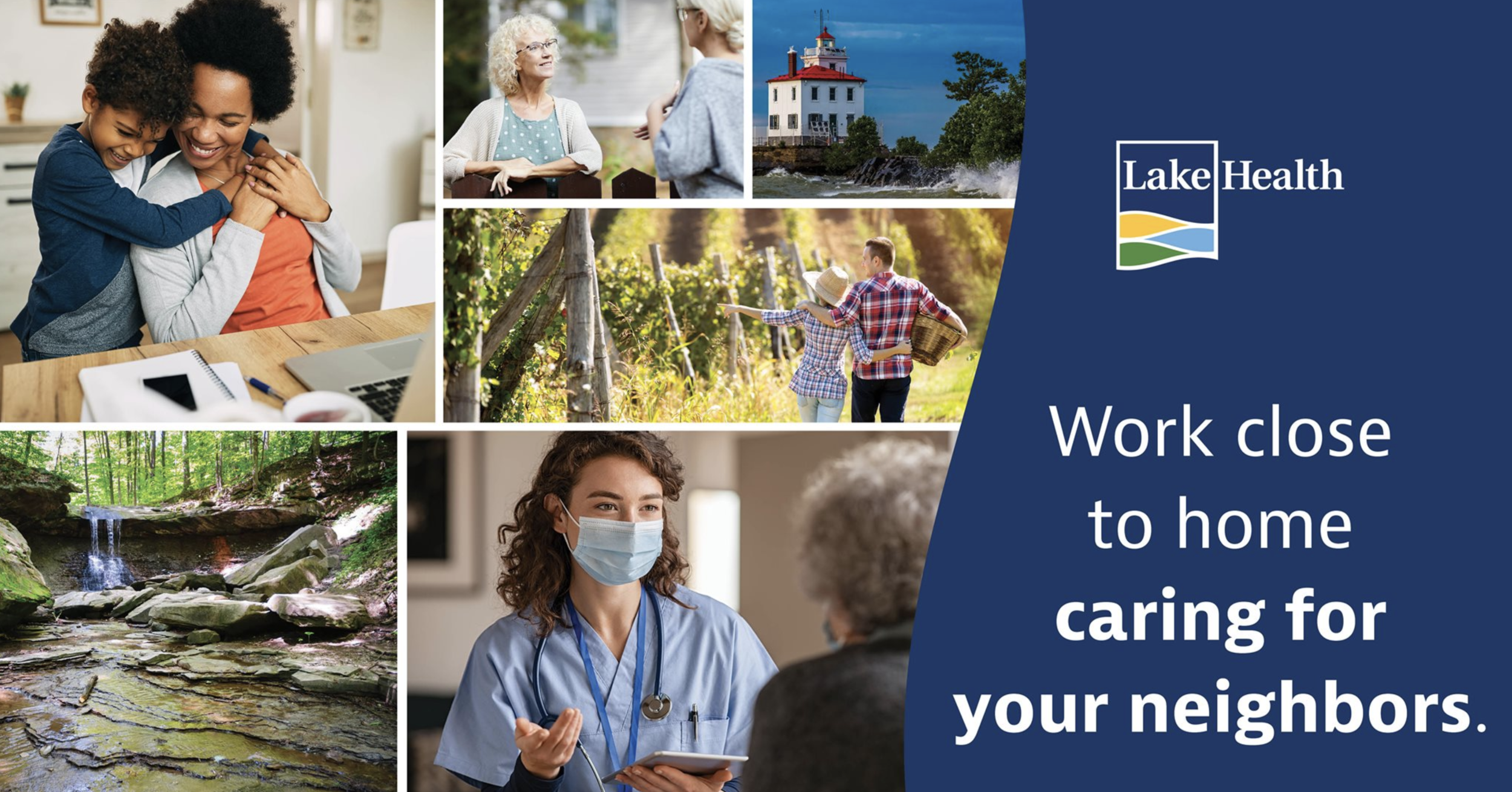 Lake Health

Work close to home caring for your neighbors.